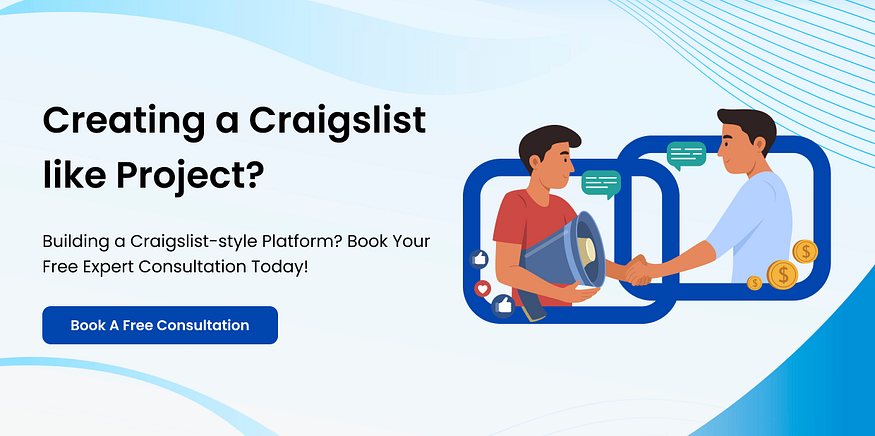 Creating a Craigslist like Project?

Building a Craigslist-style Platform? Book Your Free Expert Consultation Today!

Book A Free Consultation